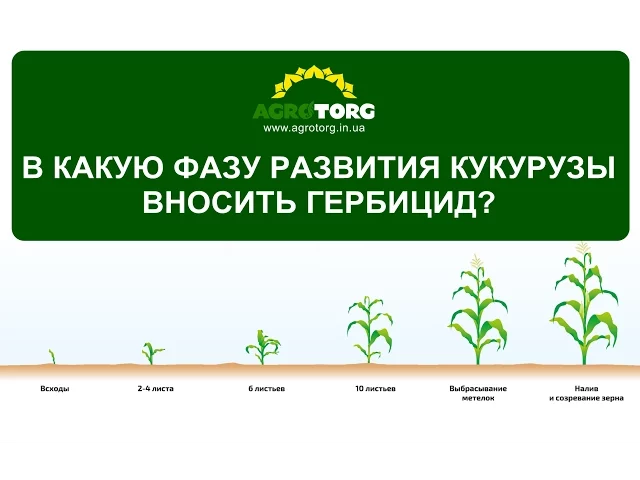 AGROTORG
www.agrotorg.in.ua

В КАКУЮ ФАЗУ РАЗВИТИЯ КУКУРУЗЫ ВНОСИТЬ ГЕРБИЦИД?

Всходы

2-4 листа

6 листьев

10 листьев

Выбрасывание метелок

Налив и созревание зерна